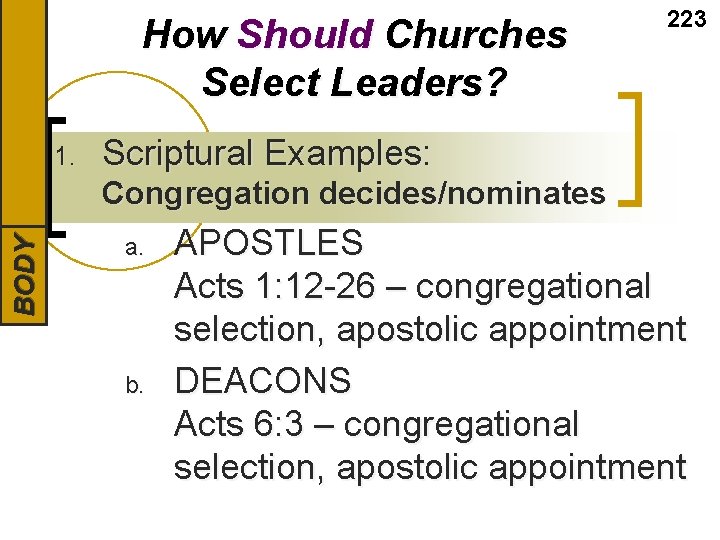 223

How Should Churches Select Leaders?

BODY

1. Scriptural Examples:
Congregation decides/nominates

a. APOSTLES
Acts 1:12-26 – congregational selection, apostolic appointment

b. DEACONS
Acts 6:3 – congregational selection, apostolic appointment